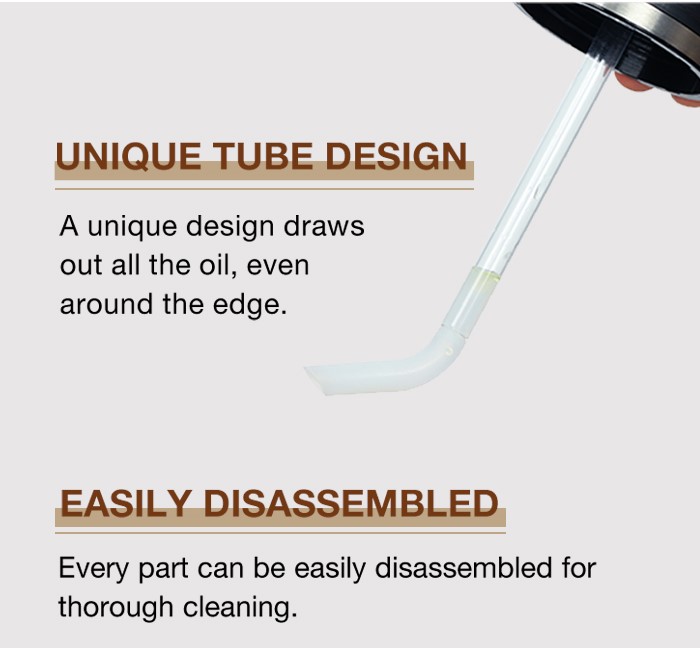 UNIQUE TUBE DESIGN

A unique design draws out all the oil, even around the edge.

EASILY DISASSEMBLED

Every part can be easily disassembled for thorough cleaning.